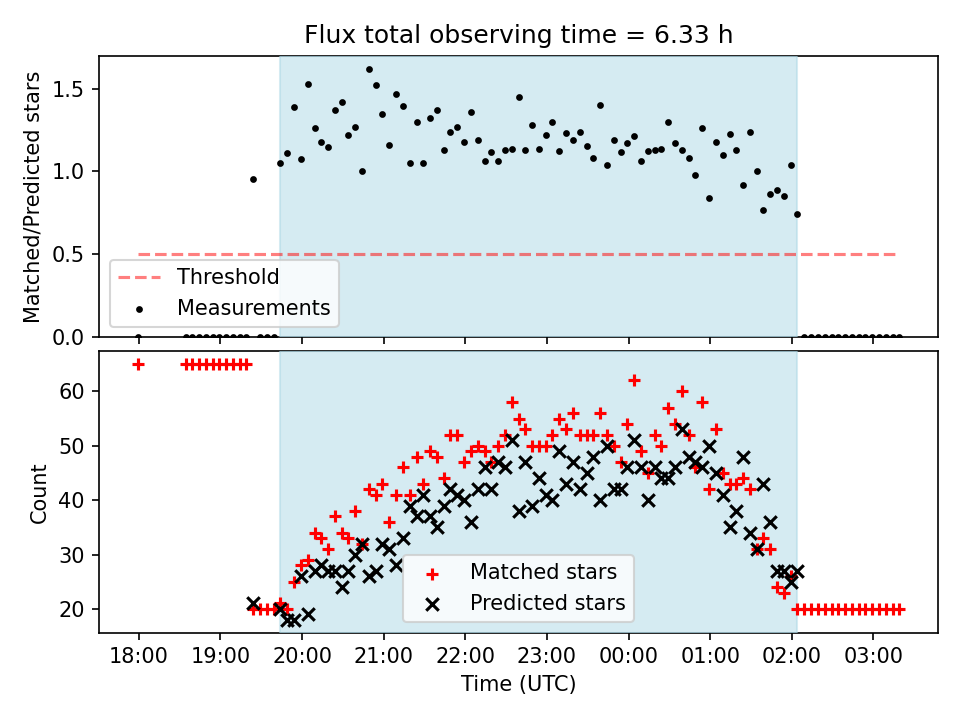 Flux total observing time = 6.33 h

Matched/Predicted stars

1.5
1.0
0.5
0.0

Threshold
Measurements

Count

60
50
40
30
20

Matched stars
Predicted stars

18:00 19:00 20:00 21:00 22:00 23:00 00:00 01:00 02:00 03:00

Time (UTC)